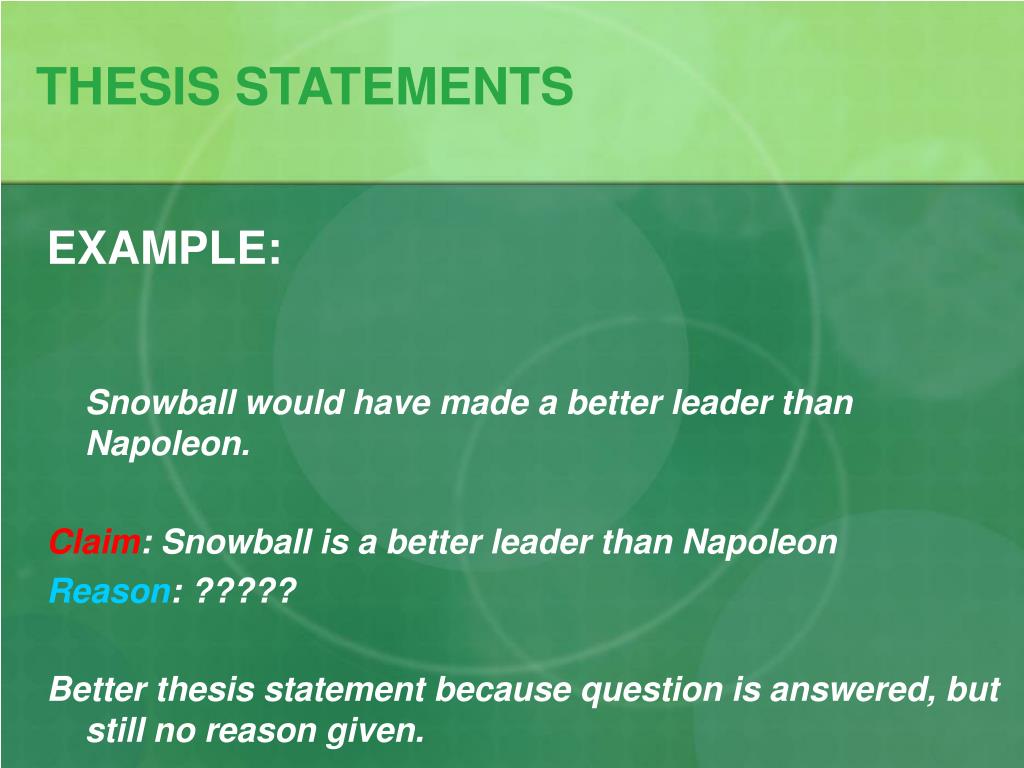 THESIS STATEMENTS

EXAMPLE:

Snowball would have made a better leader than Napoleon.

Claim: Snowball is a better leader than Napoleon
Reason: ?????

Better thesis statement because question is answered, but still no reason given.